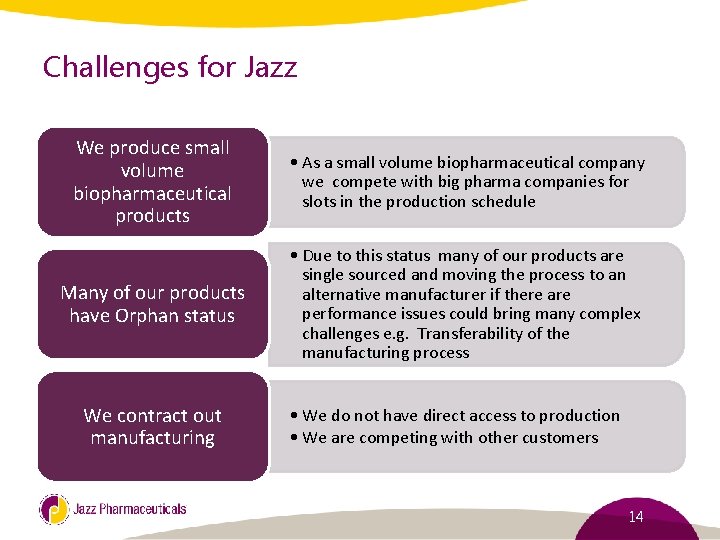 Challenges for Jazz

We produce small volume biopharmaceutical products

• As a small volume biopharmaceutical company we compete with big pharma companies for slots in the production schedule

Many of our products have Orphan status

• Due to this status many of our products are single sourced and moving the process to an alternative manufacturer if there are performance issues could bring many complex challenges e.g. Transferability of the manufacturing process

We contract out manufacturing

• We do not have direct access to production
• We are competing with other customers

Jazz Pharmaceuticals

14